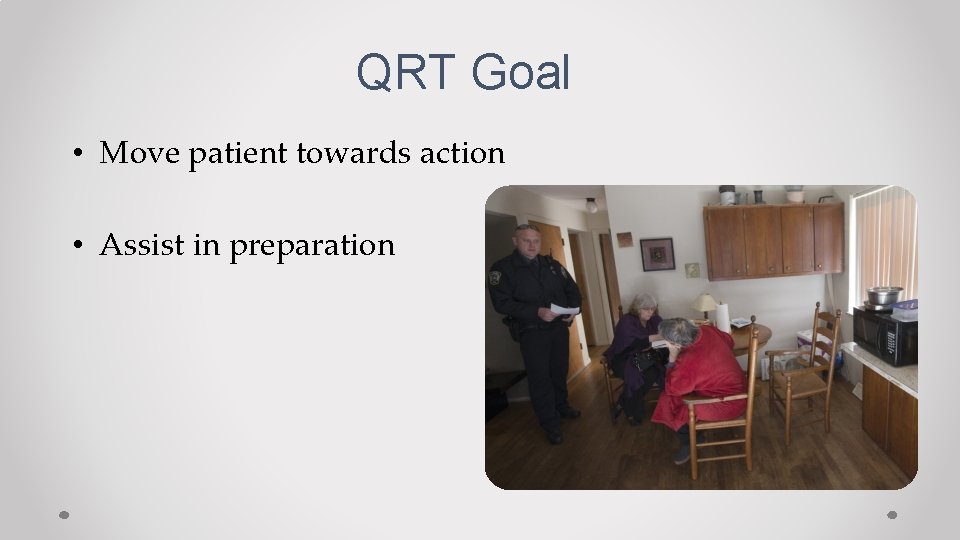 QRT Goal

• Move patient towards action

• Assist in preparation